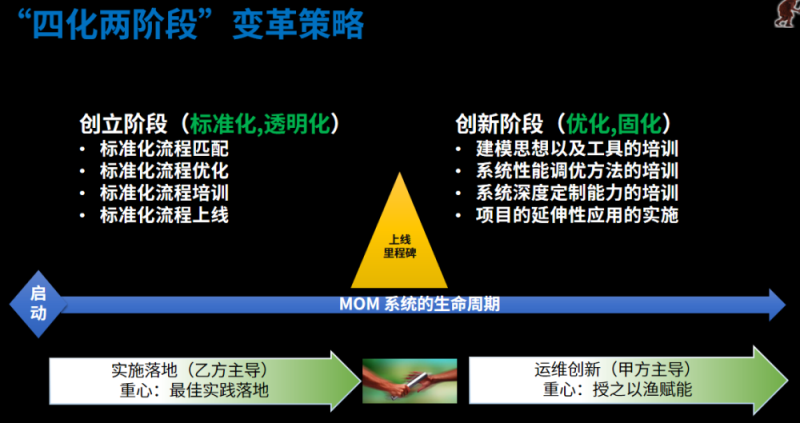 “四化两阶段”变革策略

创立阶段（标准化,透明化）
• 标准化流程匹配
• 标准化流程优化
• 标准化流程培训
• 标准化流程上线

创新阶段（优化,固化）
• 建模思想以及工具的培训
• 系统性能调优方法的培训
• 系统深度定制能力的培训
• 项目的延伸性应用的实施

上线
里程碑

启动

MOM 系统的生命周期

实施落地（乙方主导）
重心：最佳实践落地

运维创新（甲方主导）
重心：授之以渔赋能